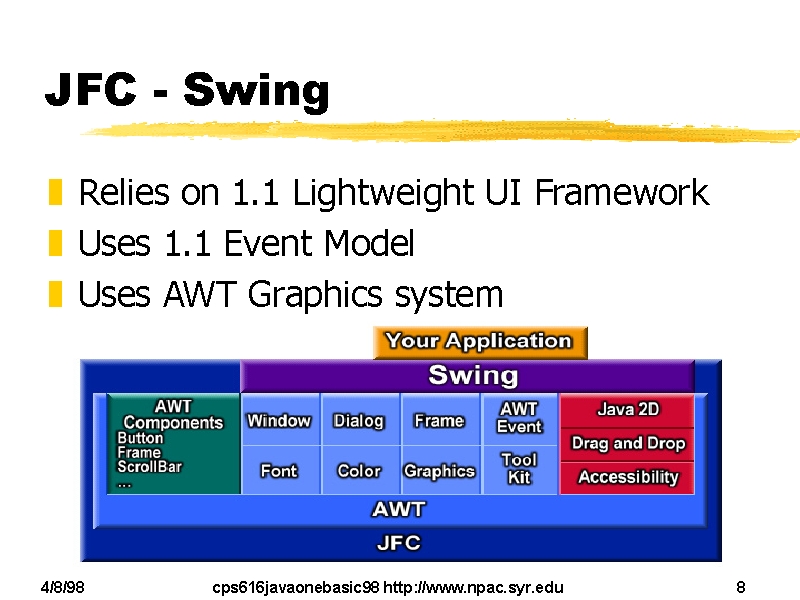 JFC - Swing

Relies on 1.1 Lightweight UI Framework

Uses 1.1 Event Model

Uses AWT Graphics system

Your Application

Swing

AWT Components
Button
Frame
ScrollBar
...

Window

Dialog

Frame

AWT Event

Font

Color

Graphics

Tool Kit

Java 2D

Drag and Drop

Accessibility

AWT

JFC

4/8/98 cps616javaonebasic98 http://www.npac.syr.edu 8